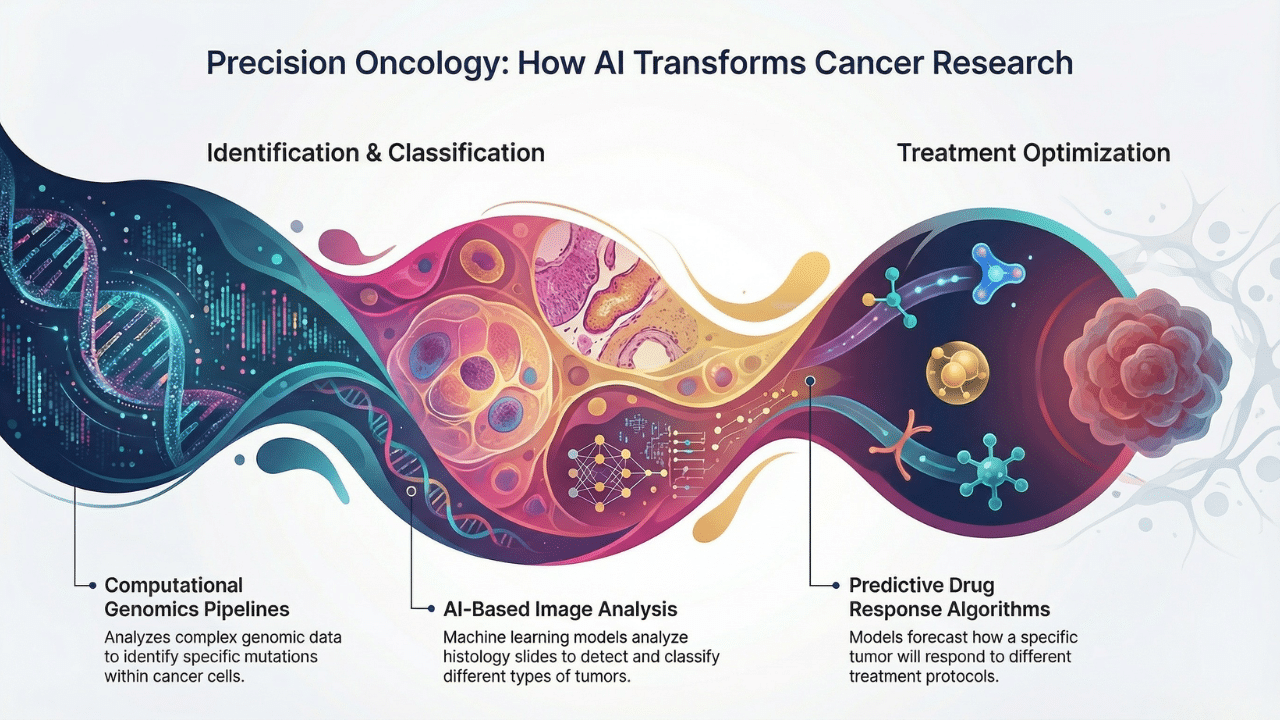 Precision Oncology: How AI Transforms Cancer Research

Identification & Classification

Treatment Optimization

Computational Genomics Pipelines
Analyzes complex genomic data to identify specific mutations within cancer cells.

AI-Based Image Analysis
Machine learning models analyze histology slides to detect and classify different types of tumors.

Predictive Drug Response Algorithms
Models forecast how a specific tumor will respond to different treatment protocols.